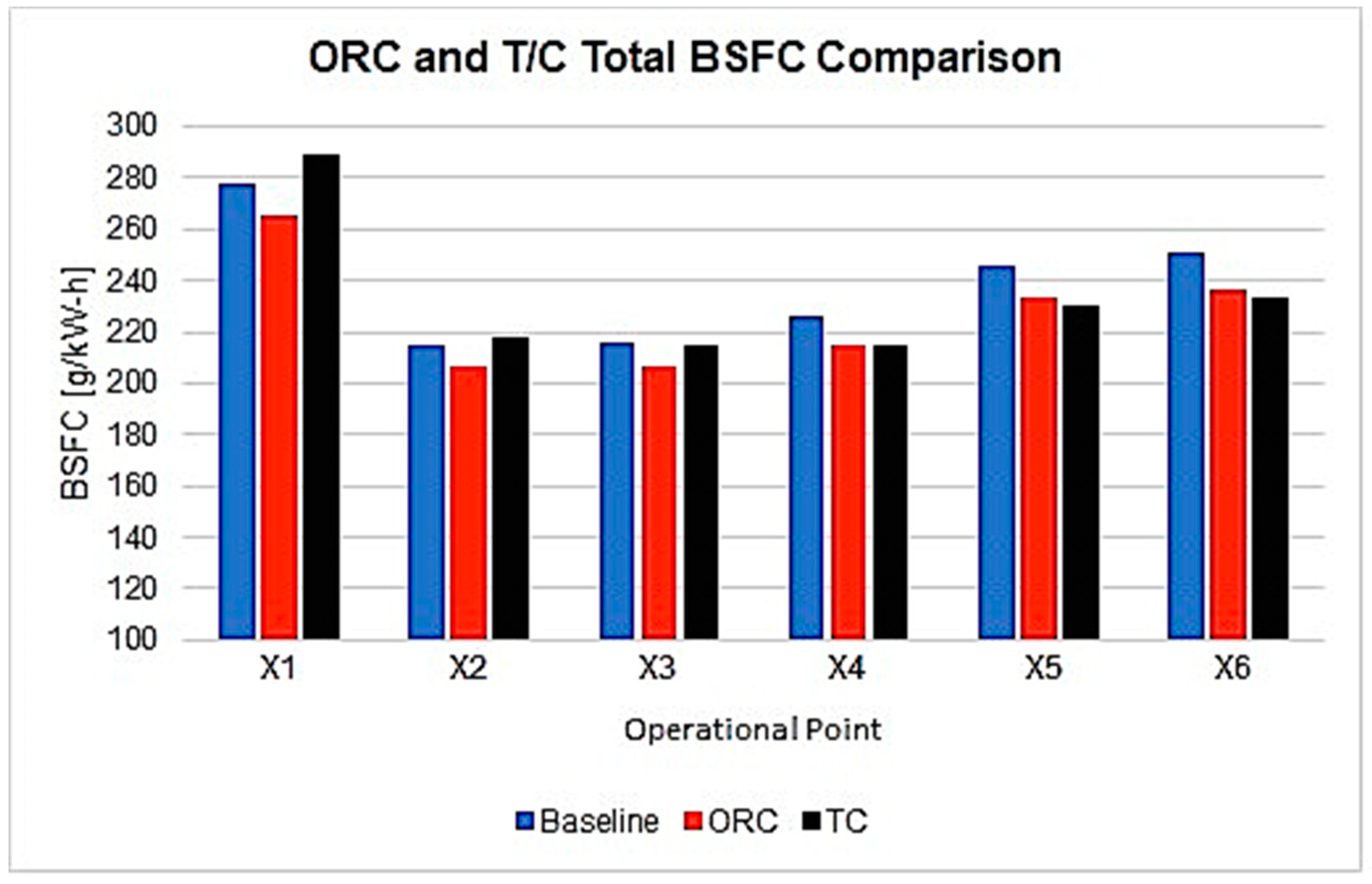 ORC and T/C Total BSFC Comparison

BSFC [g/kW-h]

300
280
260
240
220
200
180
160
140
120
100

X1
X2
X3
X4
X5
X6

Operational Point

Baseline ORC TC